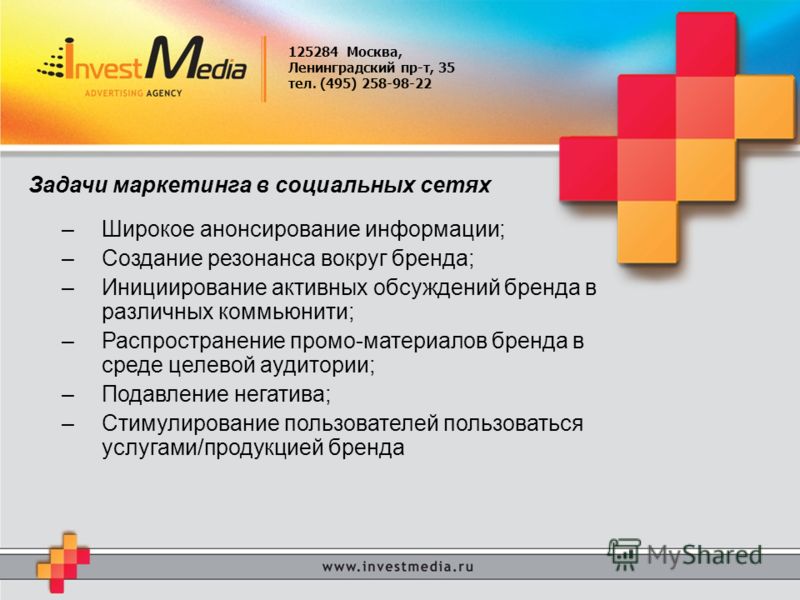 InvestMedia
ADVERTISING AGENCY

125284 Москва,
Ленинградский пр-т, 35
тел. (495) 258-98-22

Задачи маркетинга в социальных сетях

– Широкое анонсирование информации;
– Создание резонанса вокруг бренда;
– Инициирование активных обсуждений бренда в различных коммьюнити;
– Распространение промо-материалов бренда в среде целевой аудитории;
– Подавление негатива;
– Стимулирование пользователей пользоваться услугами/продукцией бренда

www.investmedia.ru

MyShared